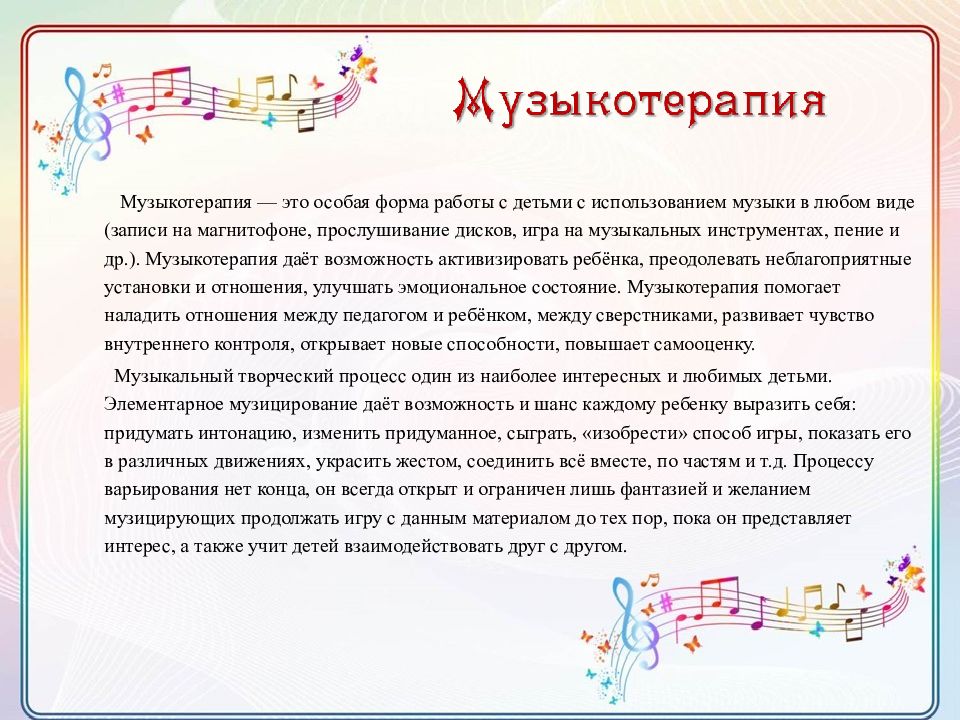 Музыкотерапия

Музыкотерапия — это особая форма работы с детьми с использованием музыки в любом виде (записи на магнитофоне, прослушивание дисков, игра на музыкальных инструментах, пение и др.). Музыкотерапия даёт возможность активизировать ребёнка, преодолевать неблагоприятные установки и отношения, улучшать эмоциональное состояние. Музыкотерапия помогает наладить отношения между педагогом и ребёнком, между сверстниками, развивает чувство внутреннего контроля, открывает новые способности, повышает самооценку.

Музыкальный творческий процесс один из наиболее интересных и любимых детьми. Элементарное музицирование даёт возможность и шанс каждому ребенку выразить себя: придумать интонацию, изменить придуманное, сыграть, «изобрести» способ игры, показать его в различных движениях, украсить жестом, соединить всё вместе, по частям и т.д. Процессу варьирования нет конца, он всегда открыт и ограничен лишь фантазией и желанием музицирующих продолжать игру с данным материалом до тех пор, пока он представляет интерес, а также учит детей взаимодействовать друг с другом.